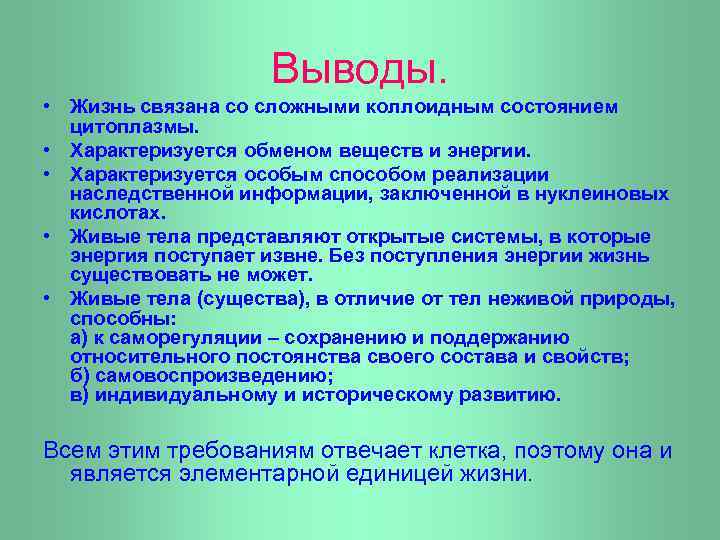 Выводы.

• Жизнь связана со сложными коллоидным состоянием цитоплазмы.
• Характеризуется обменом веществ и энергии.
• Характеризуется особым способом реализации наследственной информации, заключенной в нуклеиновых кислотах.
• Живые тела представляют открытые системы, в которые энергия поступает извне. Без поступления энергии жизнь существовать не может.
• Живые тела (существа), в отличие от тел неживой природы, способны:
а) к саморегуляции – сохранению и поддержанию относительного постоянства своего состава и свойств;
б) самовоспроизведению;
в) индивидуальному и историческому развитию.

Всем этим требованиям отвечает клетка, поэтому она и является элементарной единицей жизни.